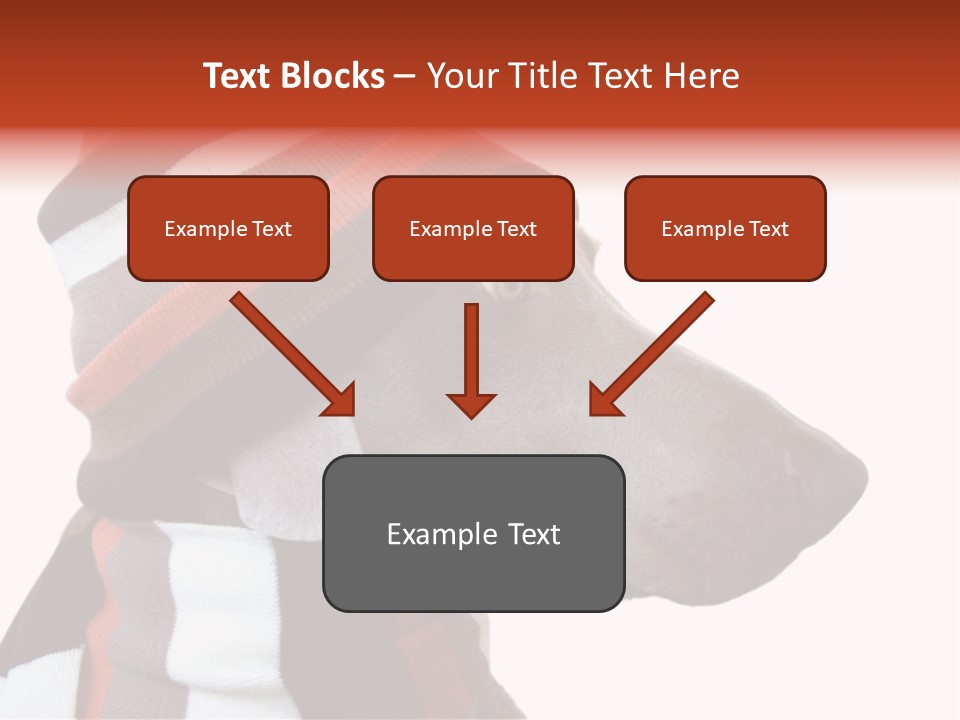 Text Blocks – Your Title Text Here

Example Text

Example Text

Example Text

Example Text